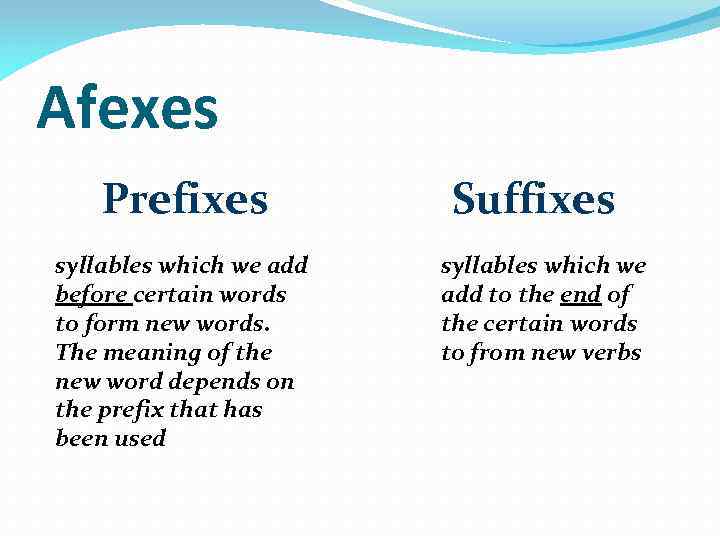 Afexes

Prefixes

syllables which we add before certain words to form new words. The meaning of the new word depends on the prefix that has been used

Suffixes

syllables which we add to the end of the certain words to from new verbs